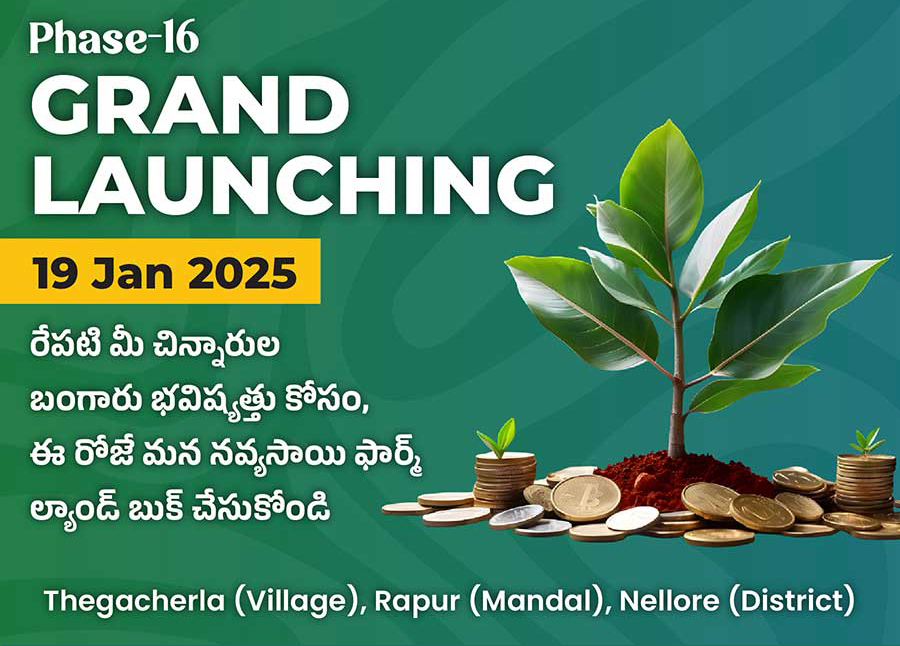 Phase-16
GRAND LAUNCHING
19 Jan 2025

రేపటి మీ చిన్నారుల బంగారు భవిష్యత్తు కోసం, ఈ రోజే మన నవ్యసాయి ఫార్మ్ ల్యాండ్ బుక్ చేసుకోండి

Thegacherla (Village), Rapur (Mandal), Nellore (District)